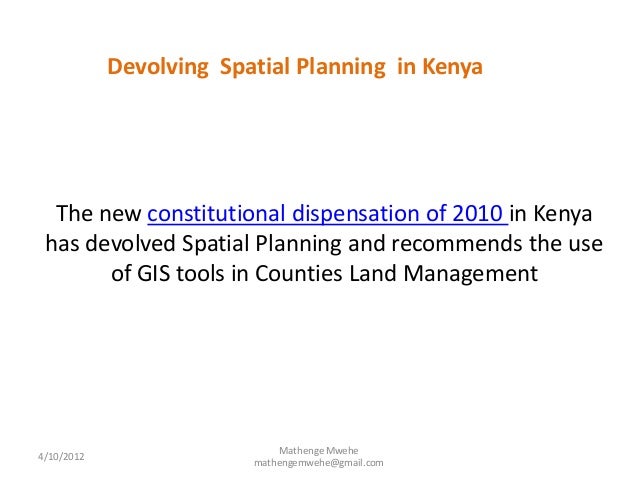 Devolving Spatial Planning in Kenya

The new constitutional dispensation of 2010 in Kenya has devolved Spatial Planning and recommends the use of GIS tools in Counties Land Management

4/10/2012

Mathenge Mwehe
mathengemwehe@gmail.com